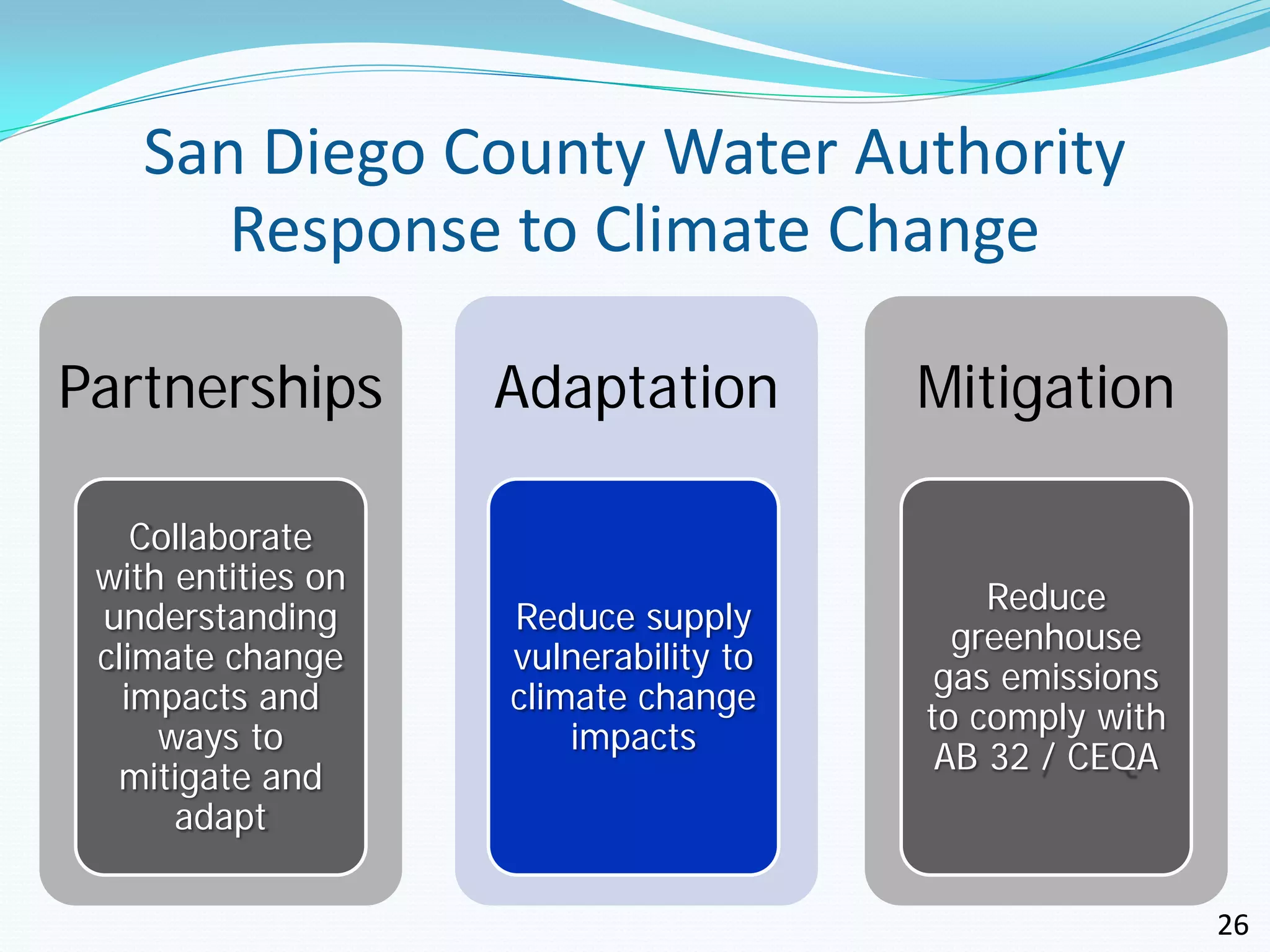 San Diego County Water Authority Response to Climate Change

Partnerships

Collaborate with entities on understanding climate change impacts and ways to mitigate and adapt

Adaptation

Reduce supply vulnerability to climate change impacts

Mitigation

Reduce greenhouse gas emissions to comply with AB 32 / CEQA

26